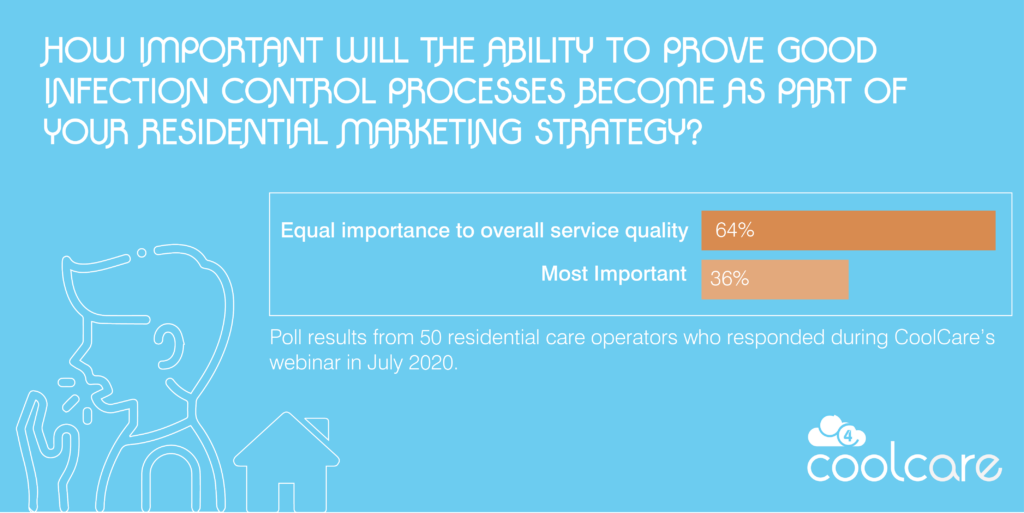 HOW IMPORTANT WILL THE ABILITY TO PROVE GOOD INFECTION CONTROL PROCESSES BECOME AS PART OF YOUR RESIDENTIAL MARKETING STRATEGY?

Equal importance to overall service quality 64%

Most Important 36%

Poll results from 50 residential care operators who responded during CoolCare's webinar in July 2020.

4

coolcare